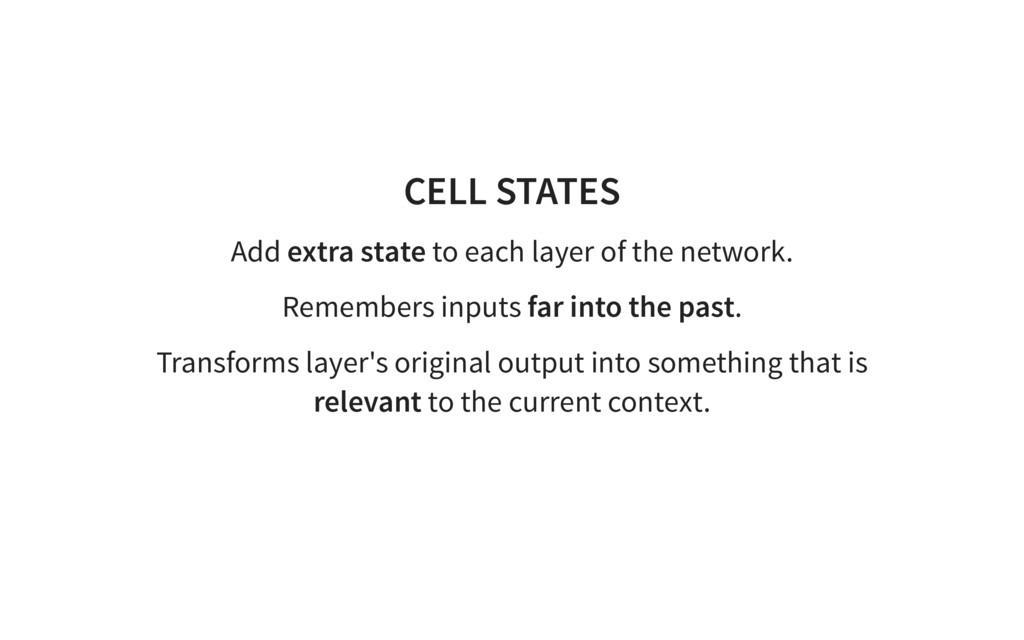 CELL STATES

Add extra state to each layer of the network.

Remembers inputs far into the past.

Transforms layer's original output into something that is relevant to the current context.